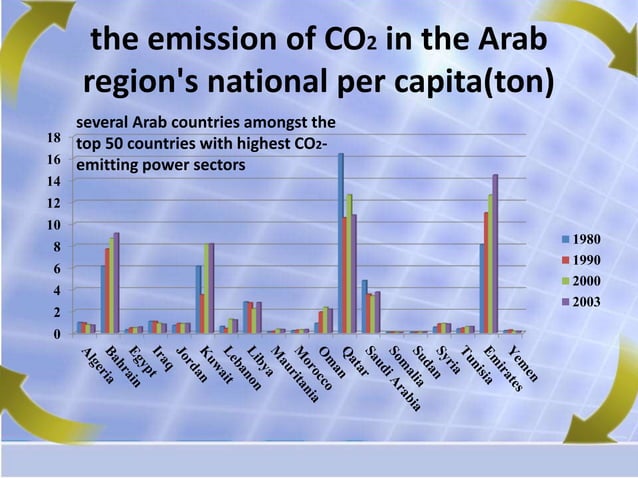 the emission of $CO_2$ in the Arab region's national per capita(ton)

several Arab countries amongst the top 50 countries with highest $CO_2$-emitting power sectors

18
16
14
12
10
8
6
4
2
0

Algeria
Bahrain
Egypt
Iraq
Jordan
Kuwait
Lebanon
Libya
Mauritania
Morocco
Oman
Qatar
Saudi Arabia
Somalia
Sudan
Syria
Tunisia
Emirates
Yemen

1980
1990
2000
2003